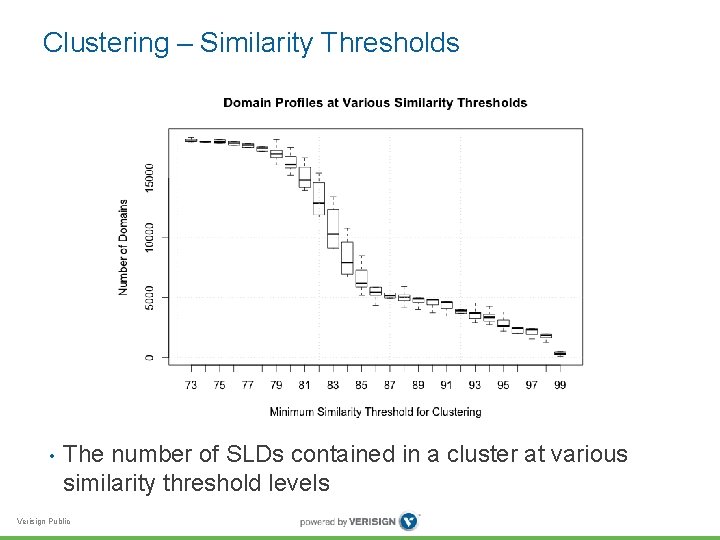 Clustering – Similarity Thresholds

Domain Profiles at Various Similarity Thresholds

Number of Domains

0
5000
10000
15000

73 75 77 79 81 83 85 87 89 91 93 95 97 99

Minimum Similarity Threshold for Clustering

• The number of SLDs contained in a cluster at various similarity threshold levels

Verisign Public

powered by VERISIGN